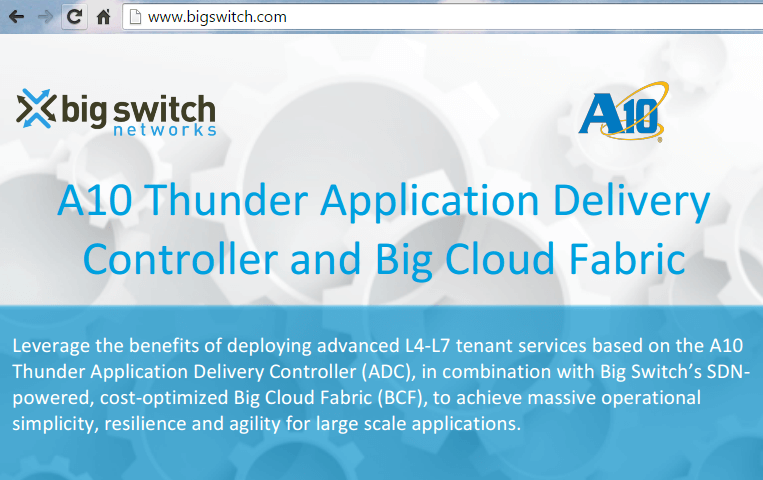 www.bigswitch.com

big switch networks

A10

A10 Thunder Application Delivery Controller and Big Cloud Fabric

Leverage the benefits of deploying advanced L4-L7 tenant services based on the A10 Thunder Application Delivery Controller (ADC), in combination with Big Switch's SDN-powered, cost-optimized Big Cloud Fabric (BCF), to achieve massive operational simplicity, resilience and agility for large scale applications.